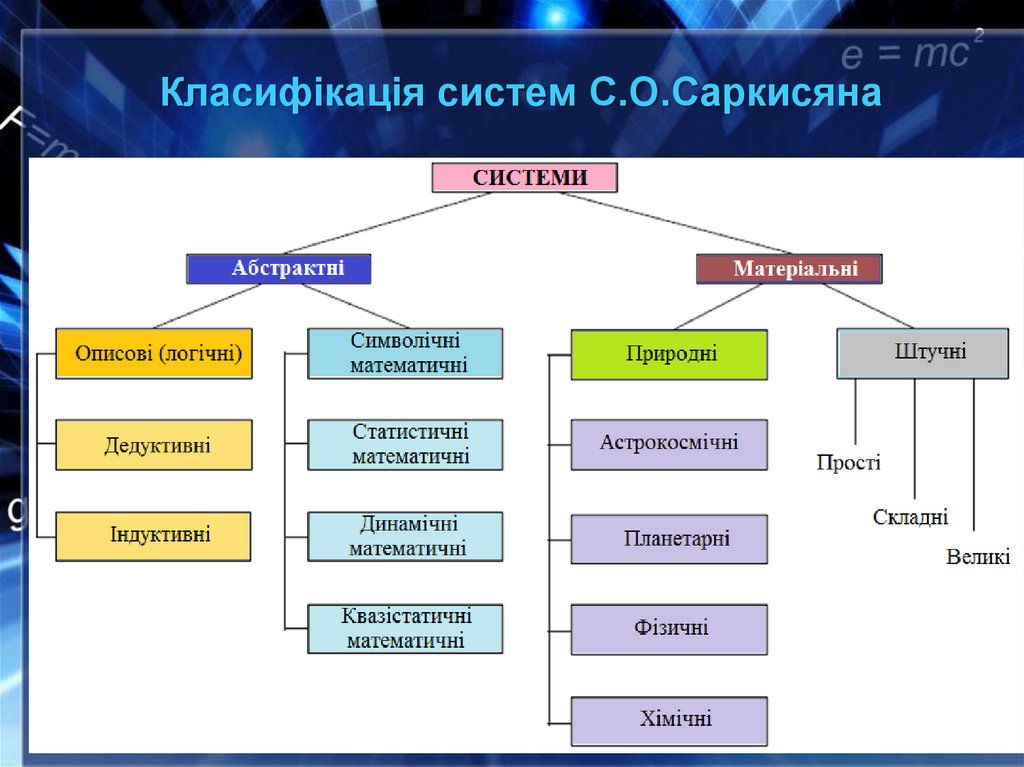 $e = mc^2$

Класифікація систем С.О.Саркисяна

СИСТЕМИ

Абстрактні

Матеріальні

Описові (логічні)

Дедуктивні

Індуктивні

Символічні математичні

Статистичні математичні

Динамічні математичні

Квазістатичні математичні

Природні

Астрокосмічні

Планетарні

Фізичні

Хімічні

Штучні

Прості

Складні

Великі